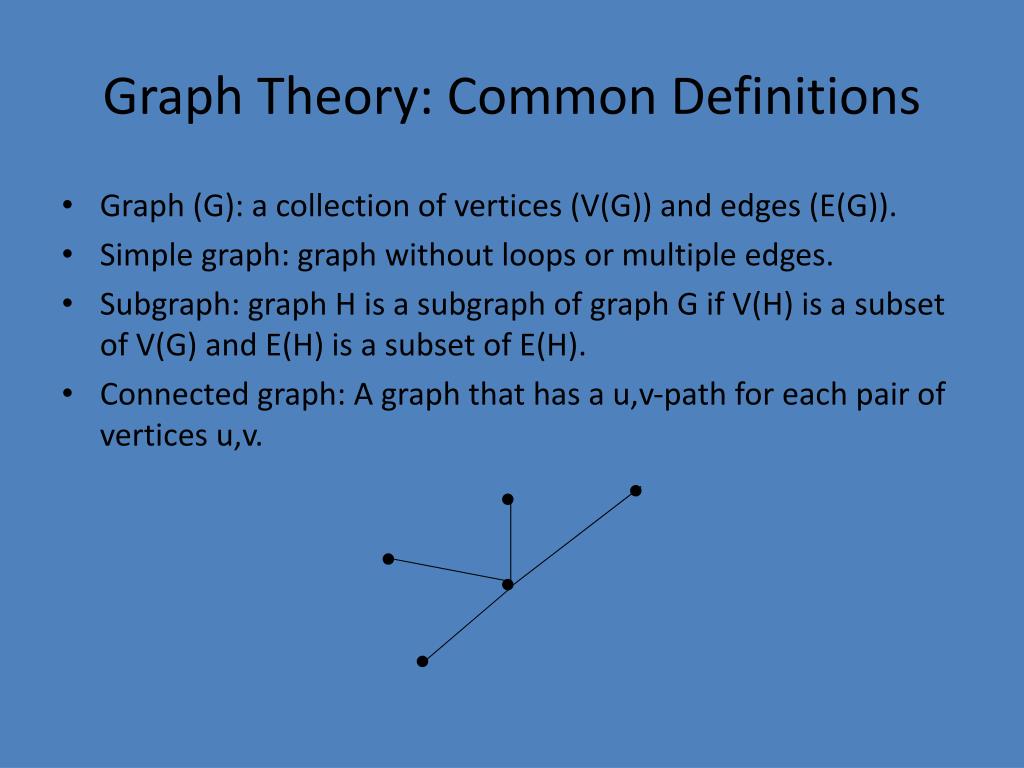 Graph Theory: Common Definitions

• Graph (G): a collection of vertices (V(G)) and edges (E(G)).
• Simple graph: graph without loops or multiple edges.
• Subgraph: graph H is a subgraph of graph G if V(H) is a subset of V(G) and E(H) is a subset of E(H).
• Connected graph: A graph that has a u,v-path for each pair of vertices u,v.